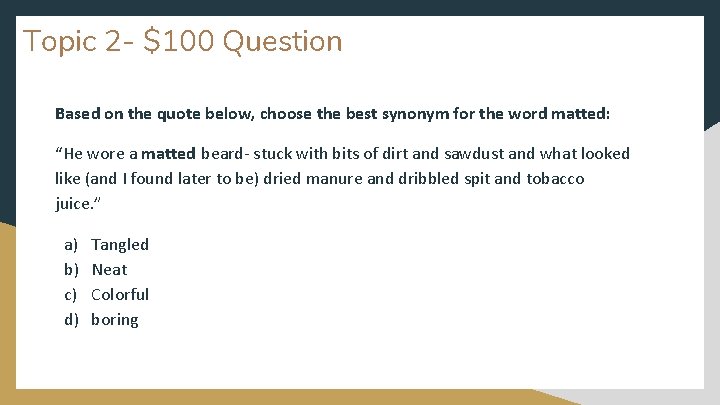 Topic 2- \$100 Question

Based on the quote below, choose the best synonym for the word matted:

“He wore a matted beard- stuck with bits of dirt and sawdust and what looked like (and I found later to be) dried manure and dribbled spit and tobacco juice.”

a) Tangled
b) Neat
c) Colorful
d) boring